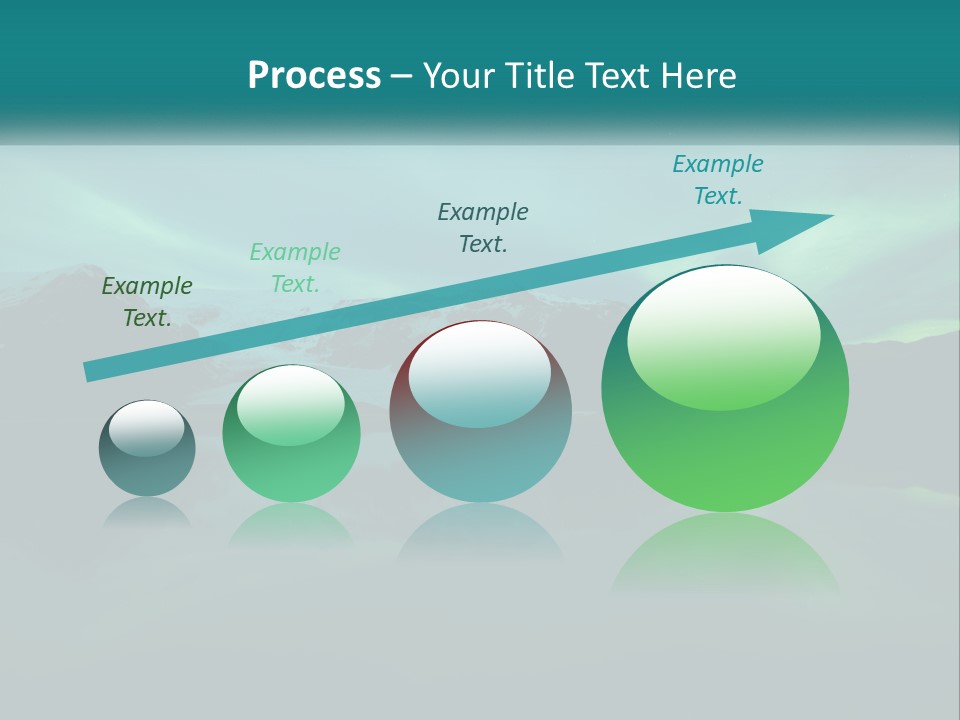 Process – Your Title Text Here

Example Text.

Example Text.

Example Text.

Example Text.